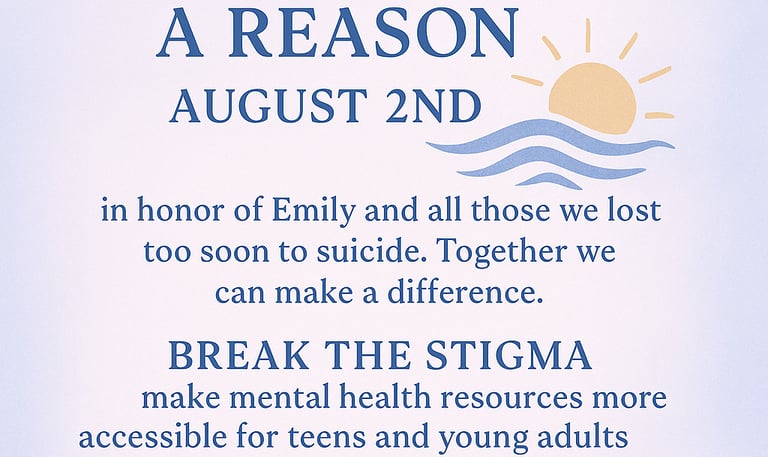 A REASON
AUGUST 2ND

in honor of Emily and all those we lost too soon to suicide. Together we can make a difference.

BREAK THE STIGMA
make mental health resources more accessible for teens and young adults